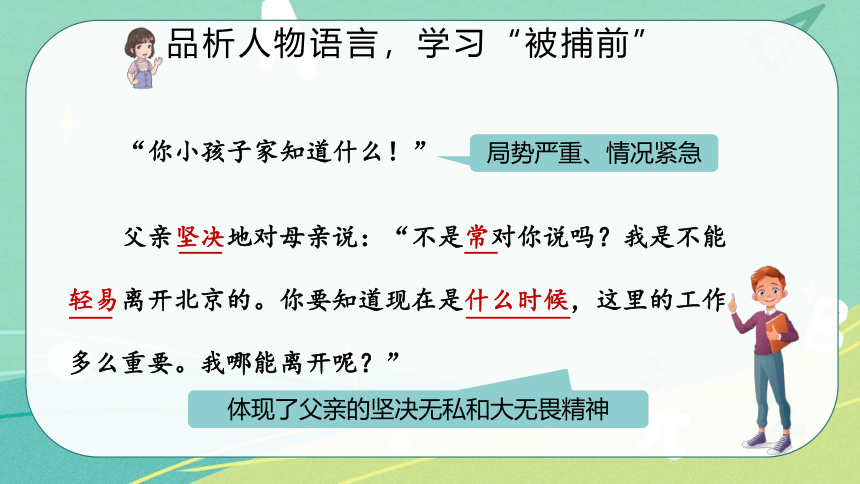 品析人物语言，学习“被捕前”

“你小孩子家知道什么！”

局势严重、情况紧急

父亲坚决地对母亲说：“不是常对你说吗？我是不能轻易离开北京的。你要知道现在是什么时候，这里的工作多么重要。我哪能离开呢？”

体现了父亲的坚决无私和大无畏精神